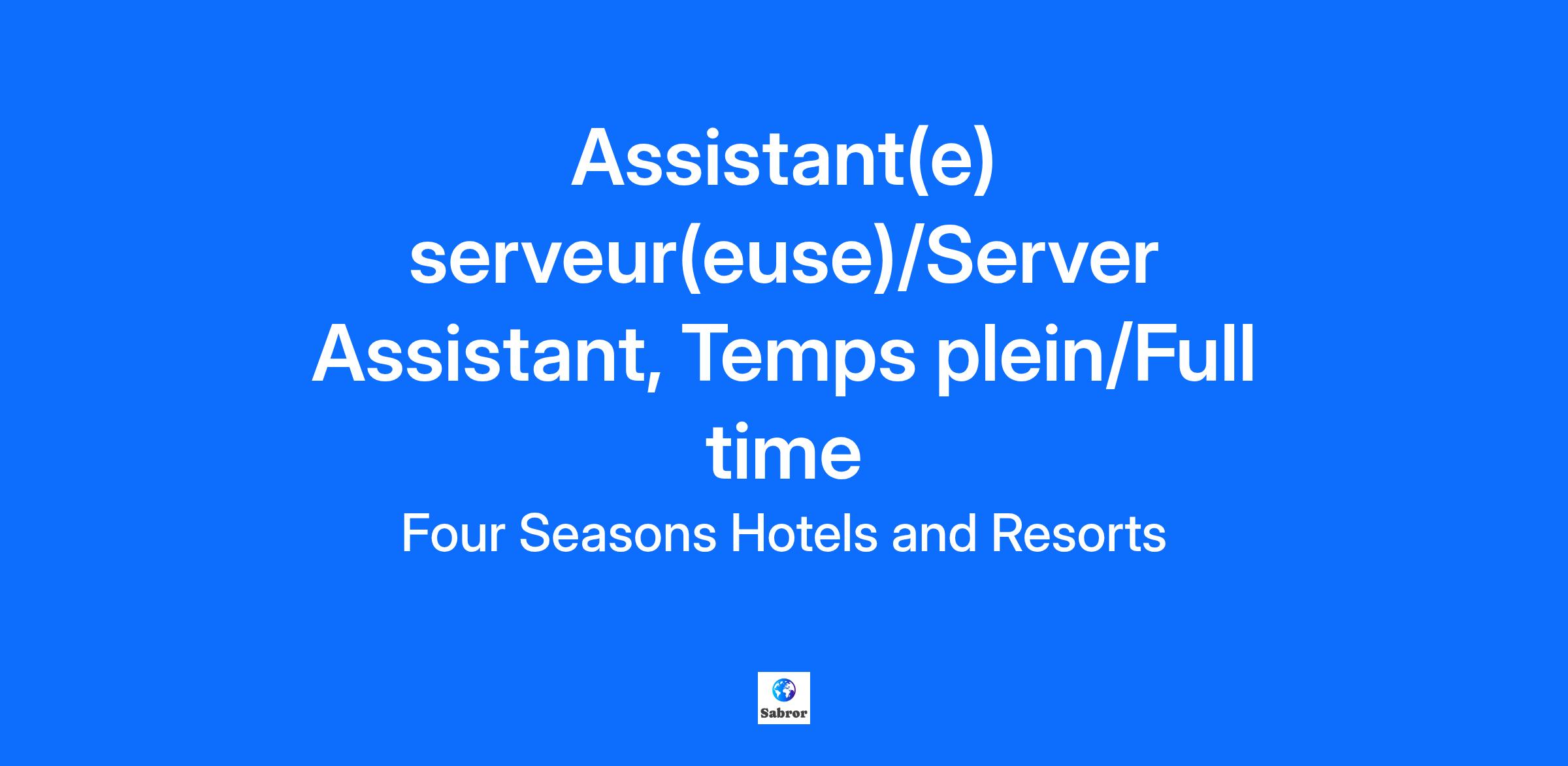 Assistant(e) serveur(euse)/Server Assistant, Temps plein/Full time

Four Seasons Hotels and Resorts

Sabror